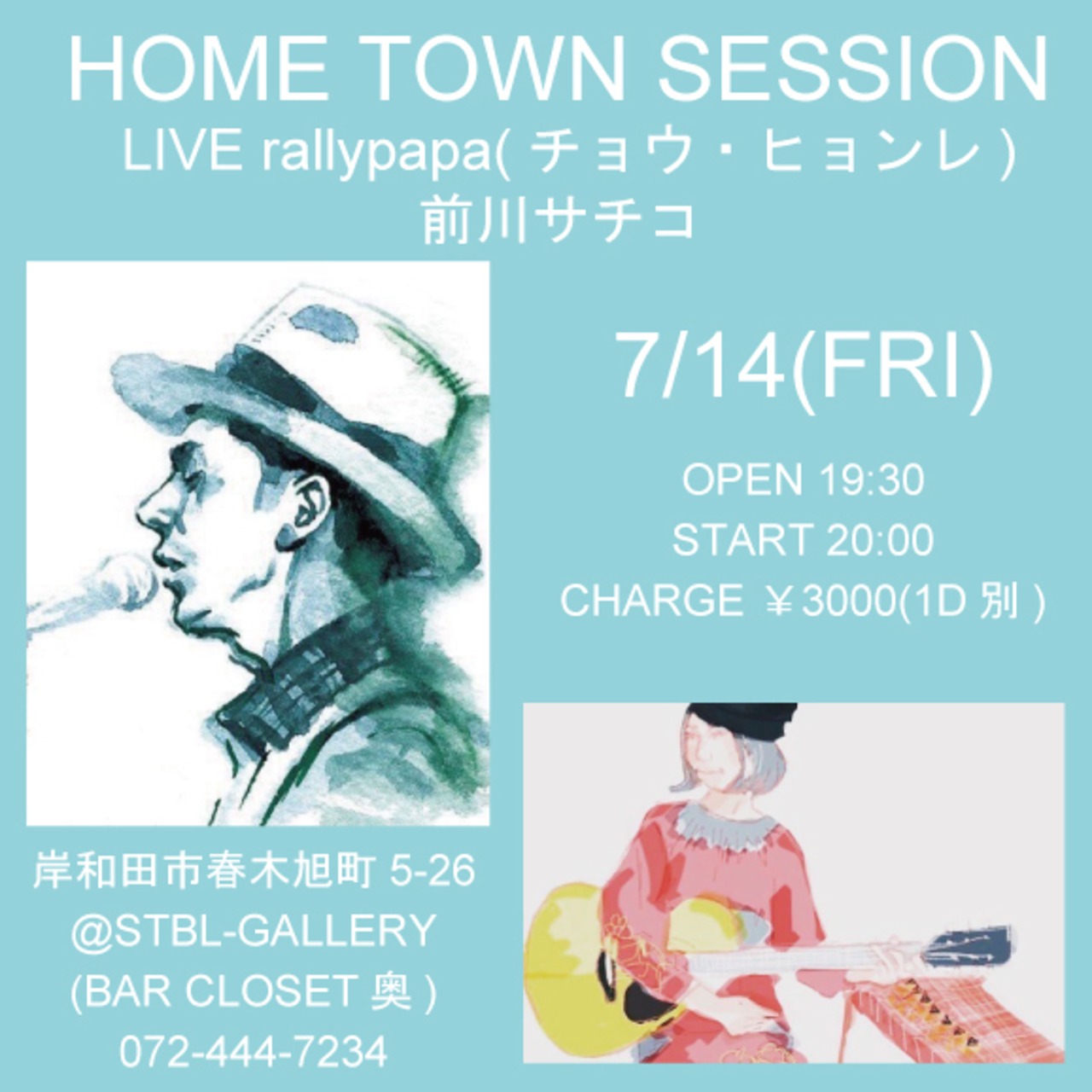 HOME TOWN SESSION
LIVE rallypapa( チョウ・ヒョンレ )
前川サチコ

7/14(FRI)

OPEN 19:30
START 20:00
CHARGE ￥3000(1D 別 )

岸和田市春木旭町 5-26
@STBL-GALLERY
(BAR CLOSET 奥 )
072-444-7234